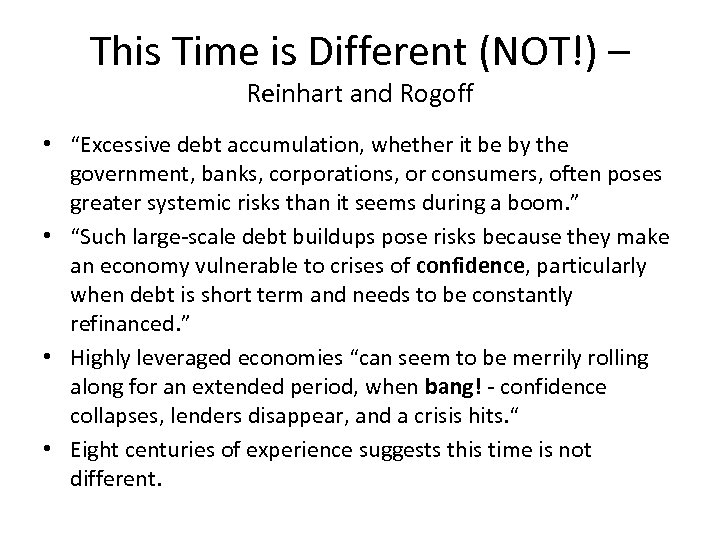 This Time is Different (NOT!) –
Reinhart and Rogoff

• “Excessive debt accumulation, whether it be by the government, banks, corporations, or consumers, often poses greater systemic risks than it seems during a boom.”
• “Such large-scale debt buildups pose risks because they make an economy vulnerable to crises of confidence, particularly when debt is short term and needs to be constantly refinanced.”
• Highly leveraged economies “can seem to be merrily rolling along for an extended period, when bang! - confidence collapses, lenders disappear, and a crisis hits.“
• Eight centuries of experience suggests this time is not different.